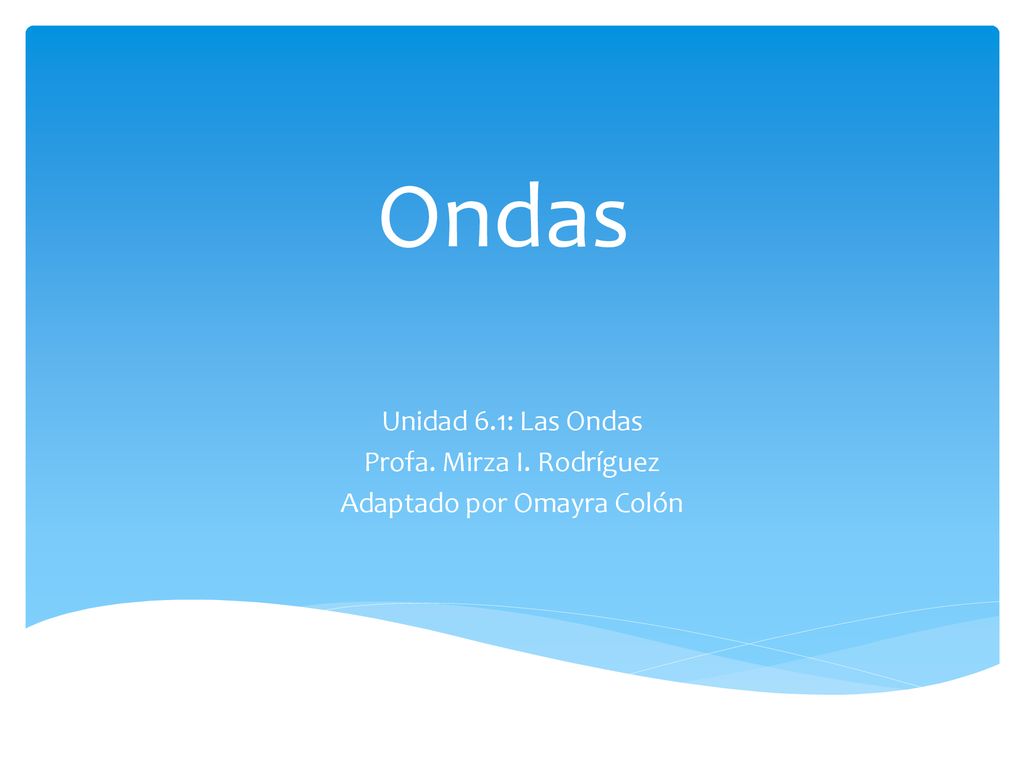 Ondas

Unidad 6.1: Las Ondas
Profa. Mirza I. Rodríguez
Adaptado por Omayra Colón